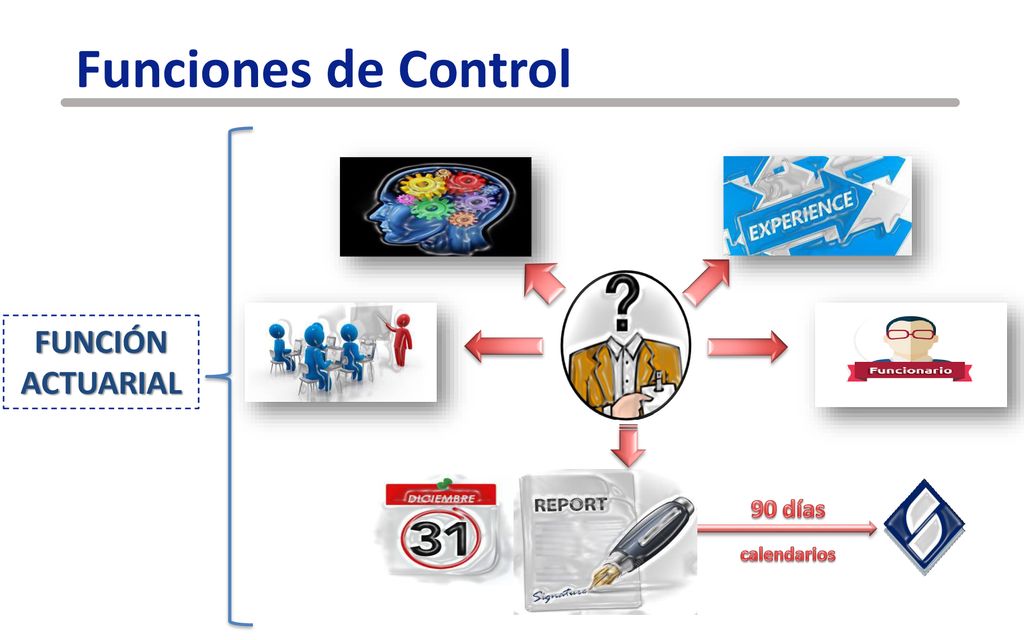 Funciones de Control

FUNCIÓN ACTUARIAL

EXPERIENCE

?

Funcionario

DICIEMBRE

31

REPORT

Signature

90 días

calendarios